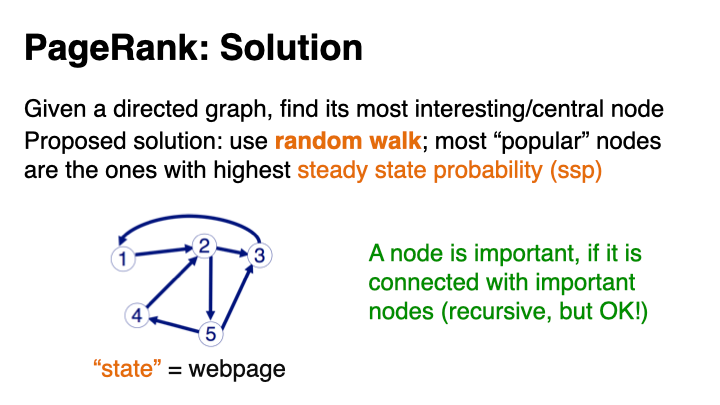 PageRank: Solution

Given a directed graph, find its most interesting/central node
Proposed solution: use random walk; most “popular” nodes are the ones with highest steady state probability (ssp)

1
2
3
4
5

“state” = webpage

A node is important, if it is connected with important nodes (recursive, but OK!)